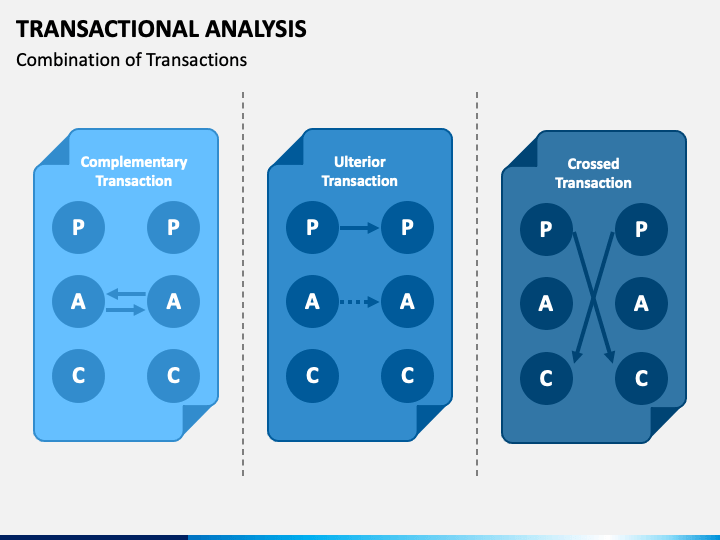 TRANSACTIONAL ANALYSIS

Combination of Transactions

Complementary Transaction

P P
A A
C C

Ulterior Transaction

P P
A A
C C

Crossed Transaction

P P
A A
C C